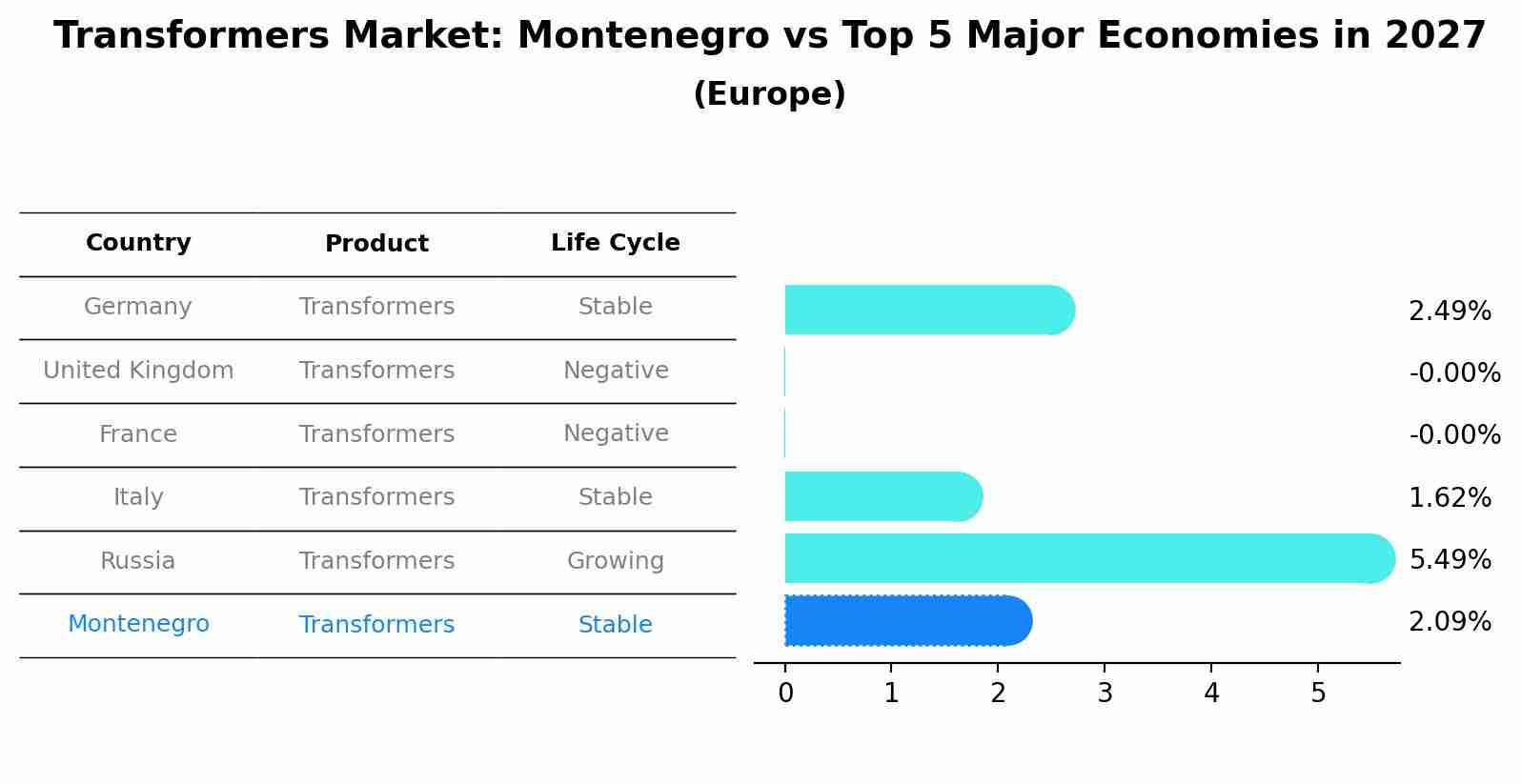 Transformers Market: Montenegro vs Top 5 Major Economies in 2027
(Europe)

| Country | Product | Life Cycle |
|---|---|---|
| Germany | Transformers | Stable |
| United Kingdom | Transformers | Negative |
| France | Transformers | Negative |
| Italy | Transformers | Stable |
| Russia | Transformers | Growing |
| Montenegro | Transformers | Stable |

2.49%
-0.00%
-0.00%
1.62%
5.49%
2.09%

0 1 2 3 4 5